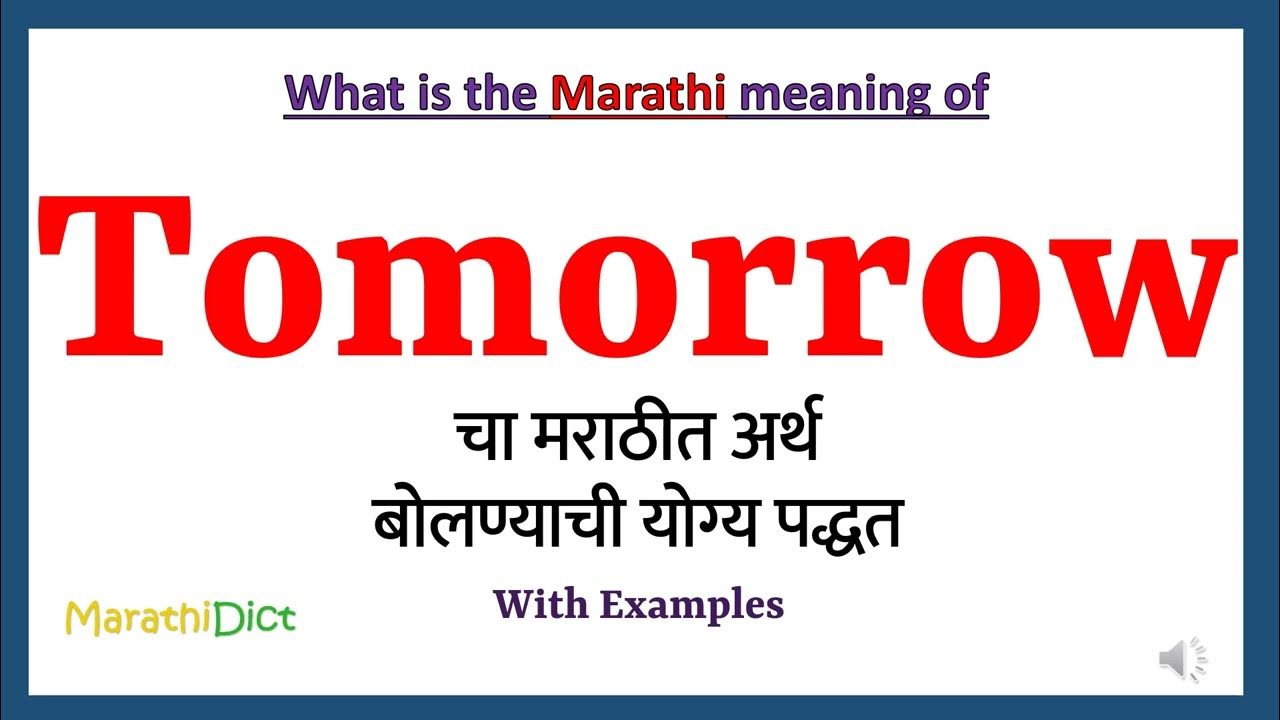 What is the Marathi meaning of

Tomorrow

चा मराठीत अर्थ
बोलण्याची योग्य पद्धत

With Examples

MarathiDict